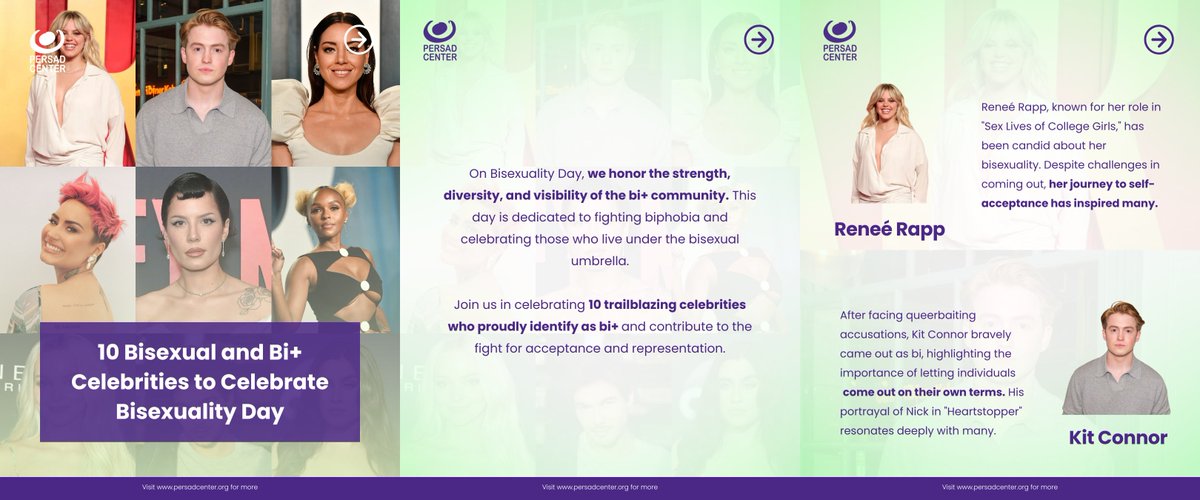 PERSAD CENTER

10 Bisexual and Bi+ Celebrities to Celebrate Bisexuality Day

Visit www.persadcenter.org for more

PERSAD CENTER

On Bisexuality Day, we honor the strength, diversity, and visibility of the bi+ community. This day is dedicated to fighting biphobia and celebrating those who live under the bisexual umbrella.

Join us in celebrating 10 trailblazing celebrities who proudly identify as bi+ and contribute to the fight for acceptance and representation.

Visit www.persadcenter.org for more

PERSAD CENTER

Reneé Rapp

Reneé Rapp, known for her role in "Sex Lives of College Girls," has been candid about her bisexuality. Despite challenges in coming out, her journey to self-acceptance has inspired many.

After facing queerbaiting accusations, Kit Connor bravely came out as bi, highlighting the importance of letting individuals come out on their own terms. His portrayal of Nick in "Heartstopper" resonates deeply with many.

Kit Connor

Visit www.persadcenter.org for more